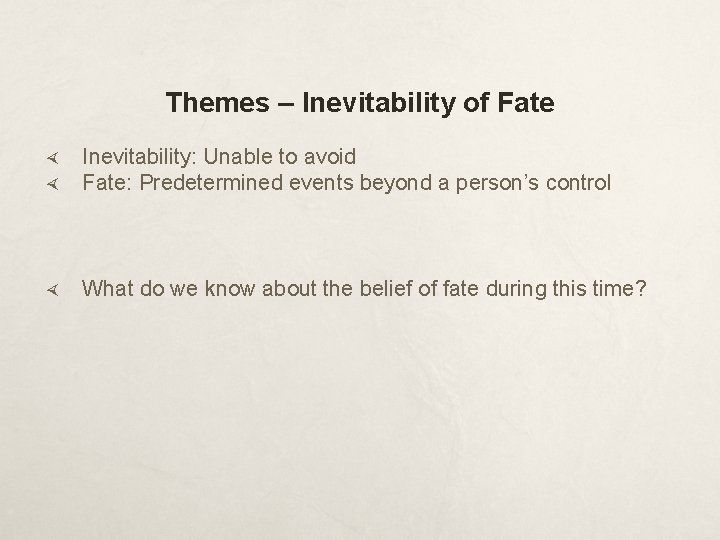 Themes – Inevitability of Fate

Inevitability: Unable to avoid
Fate: Predetermined events beyond a person’s control

What do we know about the belief of fate during this time?